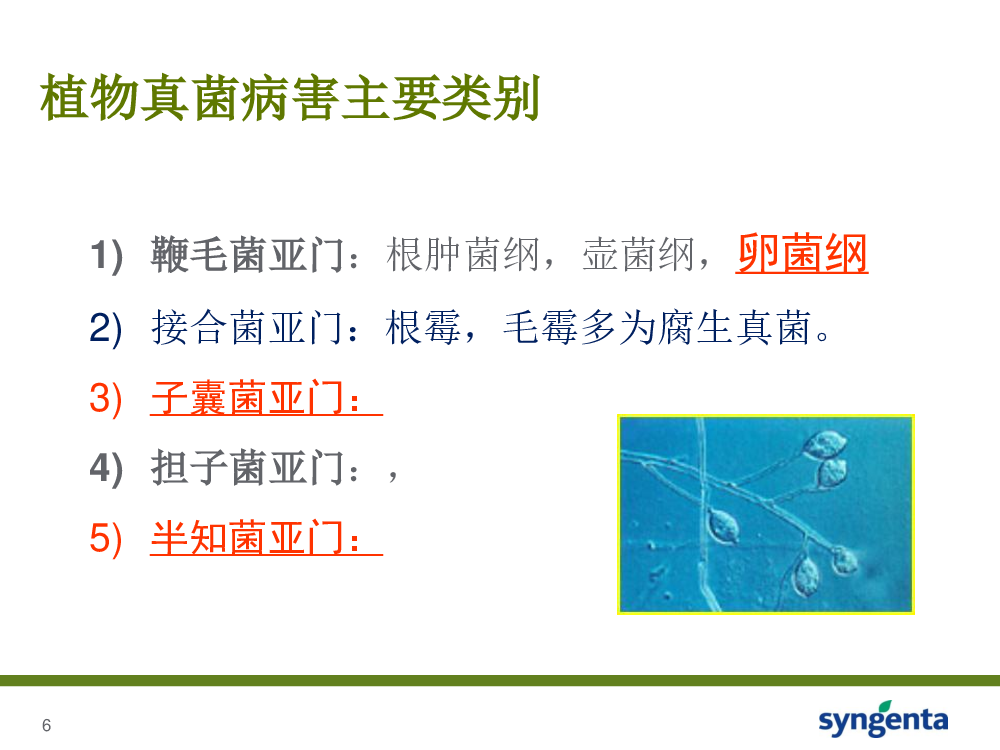 植物真菌病害主要类别

1) 鞭毛菌亚门：根肿菌纲，壶菌纲，卵菌纲

2) 接合菌亚门：根霉，毛霉多为腐生真菌。

3) 子囊菌亚门：

4) 担子菌亚门：，

5) 半知菌亚门：

6

syngenta